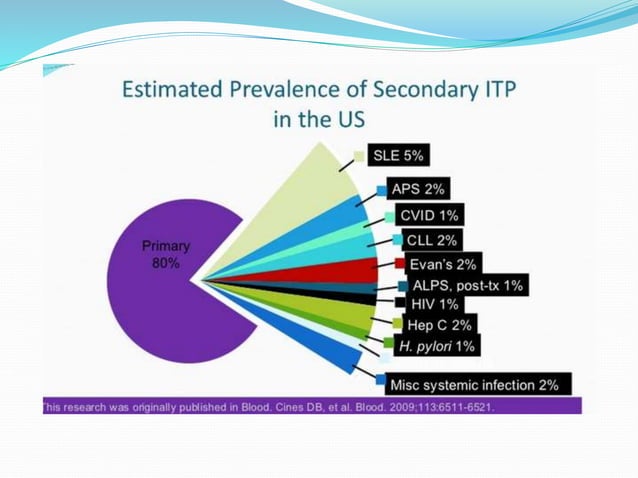 Estimated Prevalence of Secondary ITP in the US

Primary 80%

SLE 5%

APS 2%

CVID 1%

CLL 2%

Evan's 2%

ALPS, post-tx 1%

HIV 1%

Hep C 2%

H. pylori 1%

Misc systemic infection 2%

This research was originally published in Blood. Cines DB, et al. Blood. 2009;113:6511-6521.